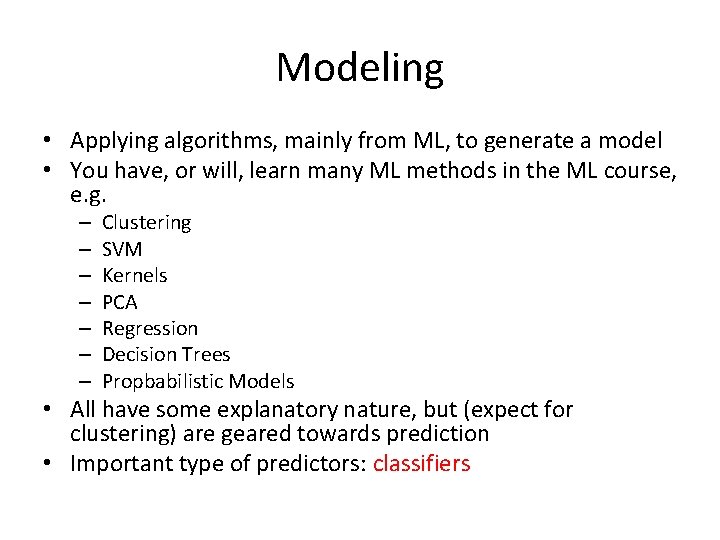 Modeling

• Applying algorithms, mainly from ML, to generate a model
• You have, or will, learn many ML methods in the ML course, e.g.
  – Clustering
  – SVM
  – Kernels
  – PCA
  – Regression
  – Decision Trees
  – Propbabilistic Models
• All have some explanatory nature, but (expect for clustering) are geared towards prediction
• Important type of predictors: classifiers